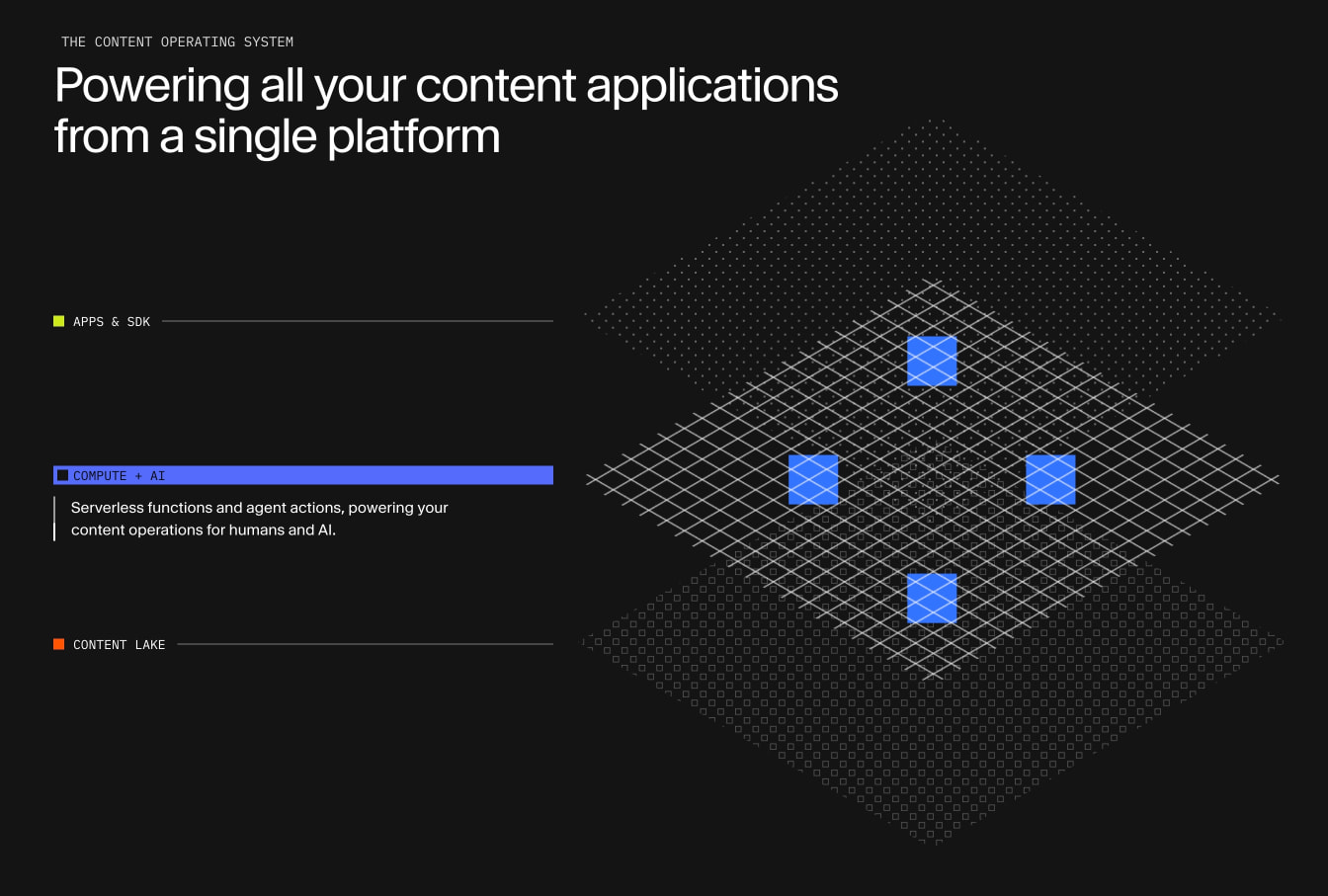 THE CONTENT OPERATING SYSTEM

Powering all your content applications from a single platform

APPS & SDK

COMPUTE + AI

Serverless functions and agent actions, powering your content operations for humans and AI.

CONTENT LAKE